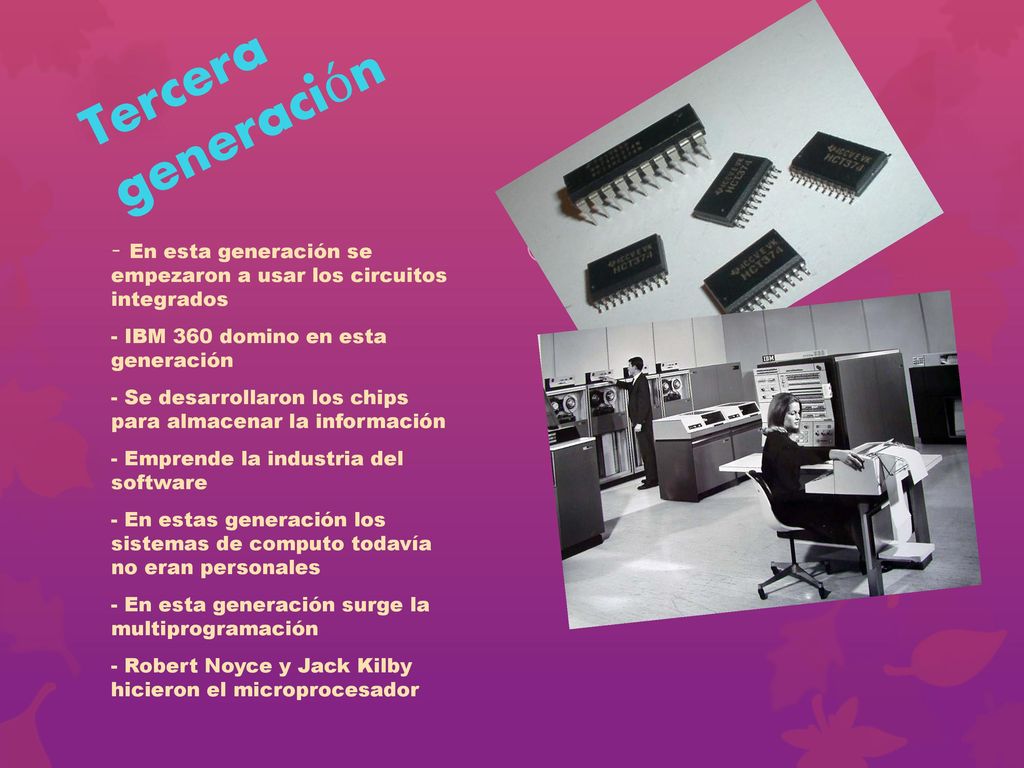 Tercera generación

- En esta generación se empezaron a usar los circuitos integrados

- IBM 360 domino en esta generación

- Se desarrollaron los chips para almacenar la información

- Emprende la industria del software

- En estas generación los sistemas de computo todavía no eran personales

- En esta generación surge la multiprogramación

- Robert Noyce y Jack Kilby hicieron el microprocesador

HCT374

HCT374

HCT374

HCT374

IBM